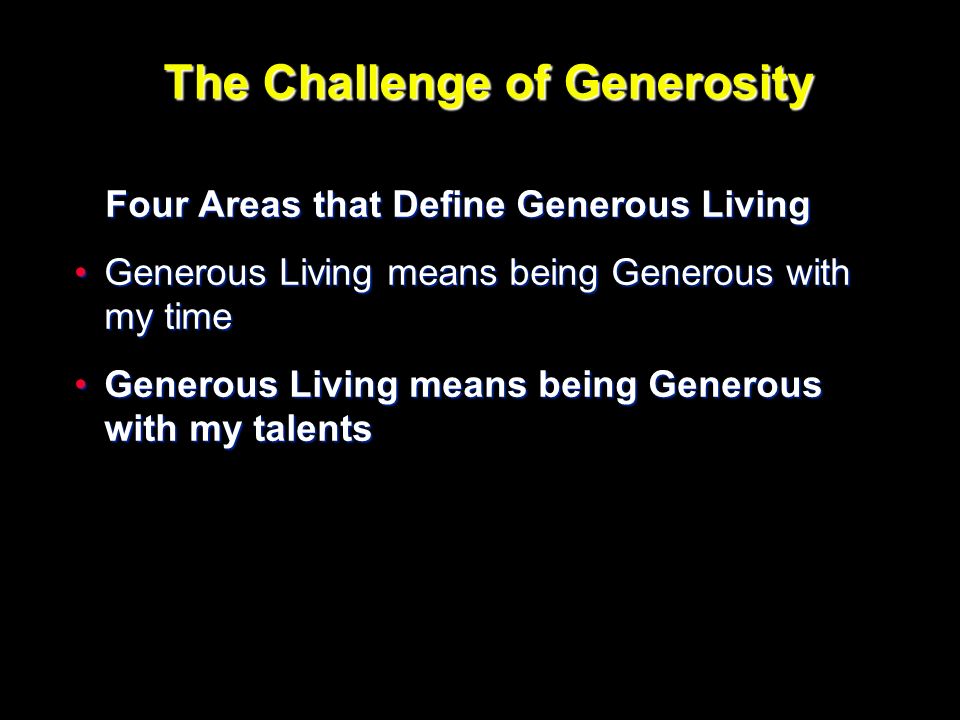 The Challenge of Generosity

Four Areas that Define Generous Living

• Generous Living means being Generous with my time

• Generous Living means being Generous with my talents